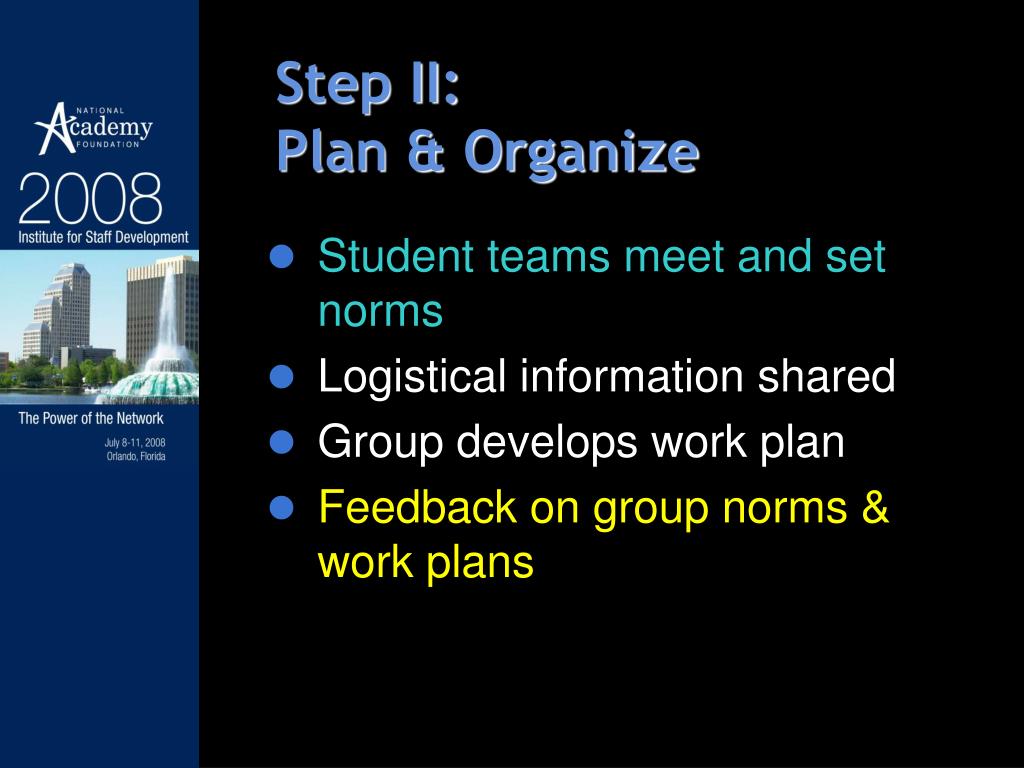 NATIONAL
Academy
FOUNDATION
2008
Institute for Staff Development

The Power of the Network
July 8-11, 2008
Orlando, Florida

Step II:
Plan & Organize

- Student teams meet and set norms
- Logistical information shared
- Group develops work plan
- Feedback on group norms & work plans